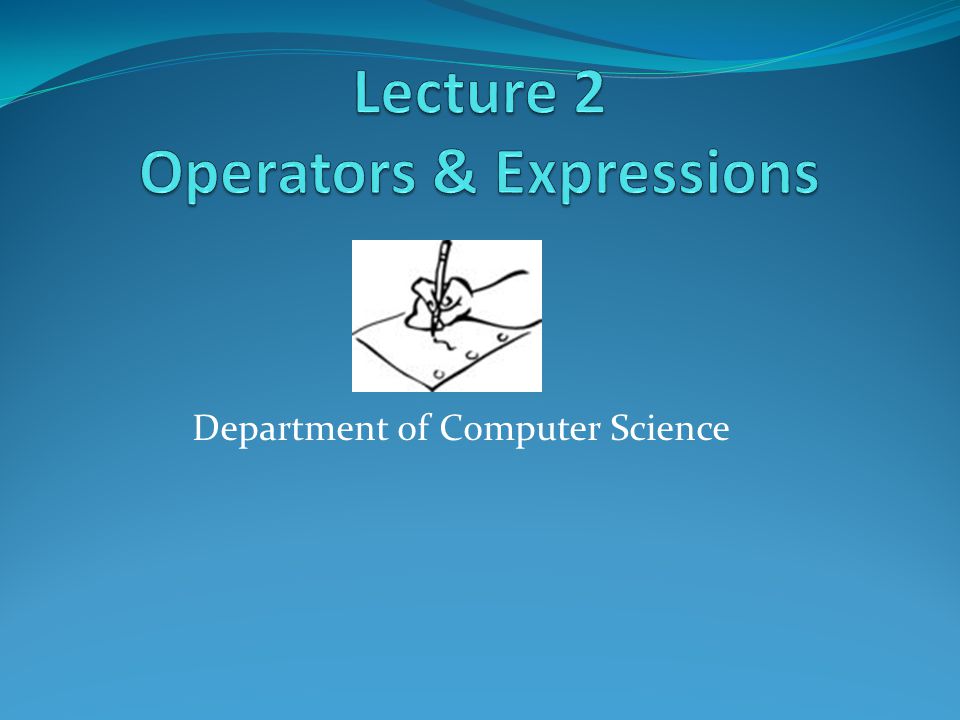 Lecture 2
Operators & Expressions

Department of Computer Science